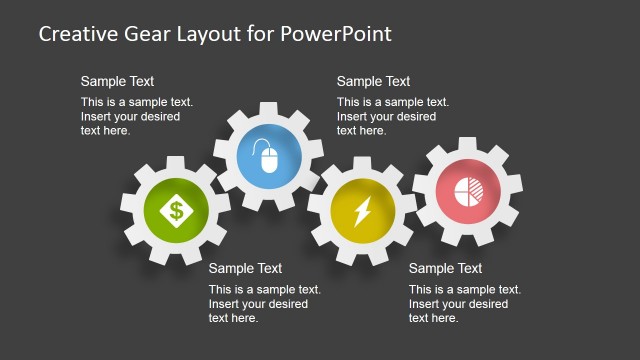 Creative Gear Layout for PowerPoint

Sample Text

This is a sample text. Insert your desired text here.

Sample Text

This is a sample text. Insert your desired text here.

$

Sample Text

This is a sample text. Insert your desired text here.

Sample Text

This is a sample text. Insert your desired text here.